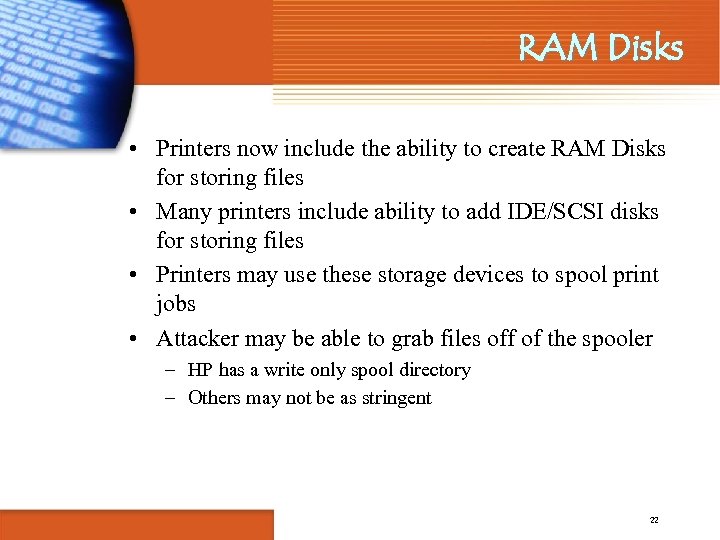 RAM Disks

• Printers now include the ability to create RAM Disks for storing files

• Many printers include ability to add IDE/SCSI disks for storing files

• Printers may use these storage devices to spool print jobs

• Attacker may be able to grab files off of the spooler
– HP has a write only spool directory
– Others may not be as stringent

22